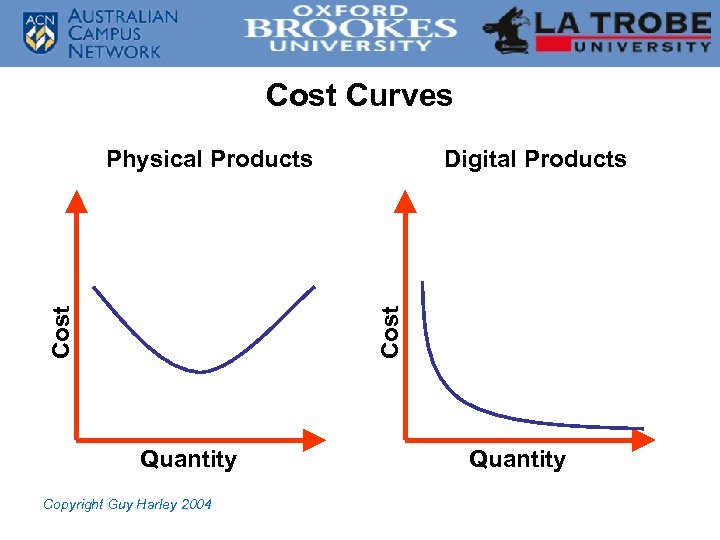 ACN AUSTRALIAN CAMPUS NETWORK

OXFORD BROOKES UNIVERSITY

LA TROBE UNIVERSITY

Cost Curves

Physical Products

Cost

Quantity

Digital Products

Cost

Quantity

Copyright Guy Harley 2004